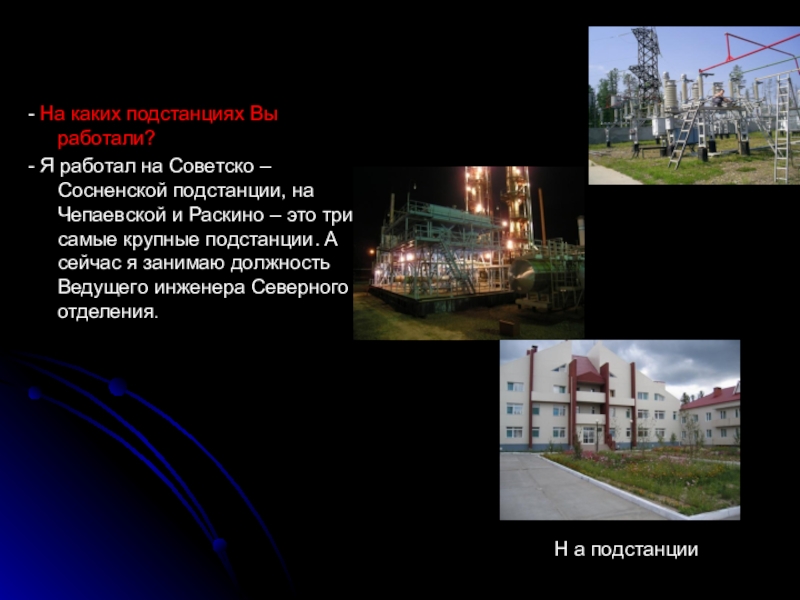 - На каких подстанциях Вы работали?

- Я работал на Советско – Сосненской подстанции, на Чепаевской и Раскино – это три самые крупные подстанции. А сейчас я занимаю должность Ведущего инженера Северного отделения.

Н а подстанции